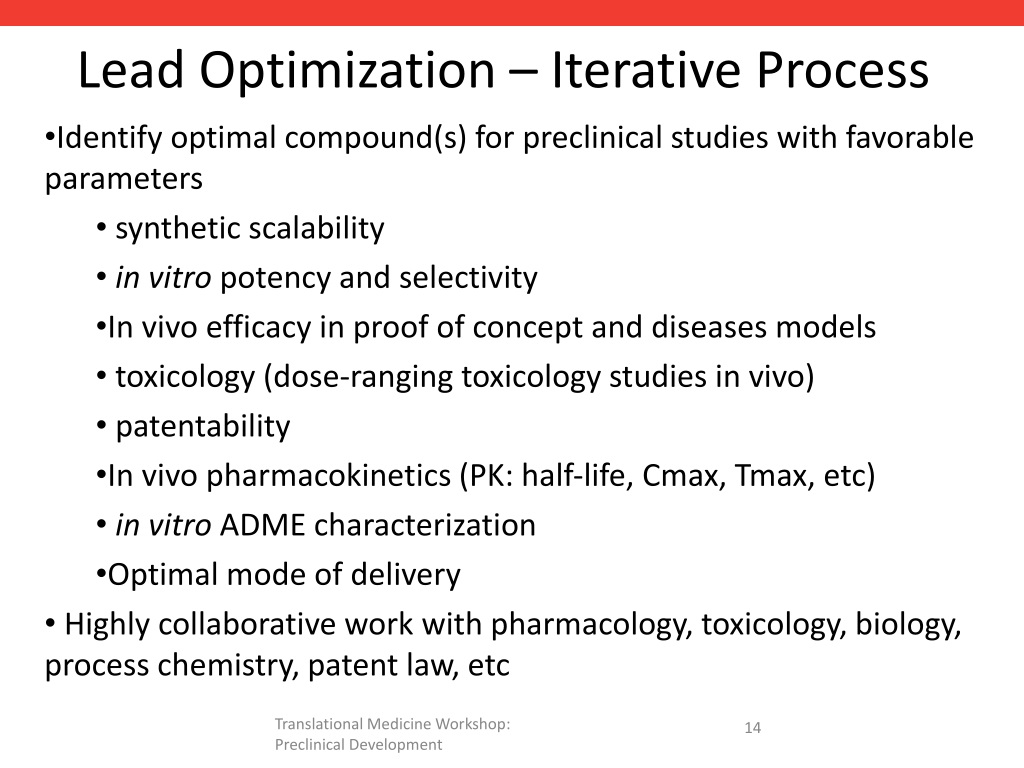 Lead Optimization – Iterative Process

•Identify optimal compound(s) for preclinical studies with favorable parameters

• synthetic scalability

• in vitro potency and selectivity

•In vivo efficacy in proof of concept and diseases models

• toxicology (dose-ranging toxicology studies in vivo)

• patentability

•In vivo pharmacokinetics (PK: half-life, Cmax, Tmax, etc)

• in vitro ADME characterization

•Optimal mode of delivery

• Highly collaborative work with pharmacology, toxicology, biology, process chemistry, patent law, etc

Translational Medicine Workshop: Preclinical Development

14